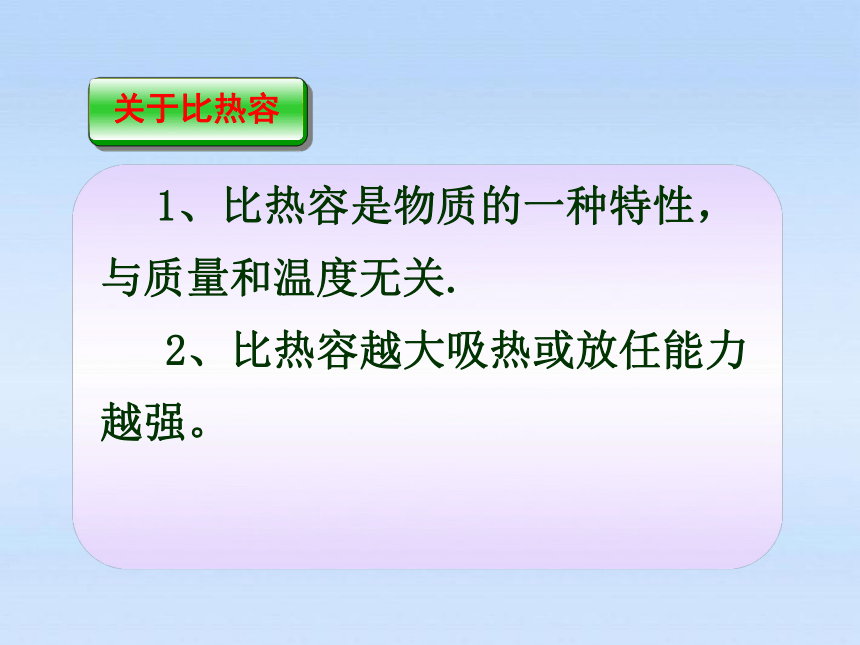 关于比热容

1、比热容是物质的一种特性，与质量和温度无关.

2、比热容越大吸热或放任能力越强。